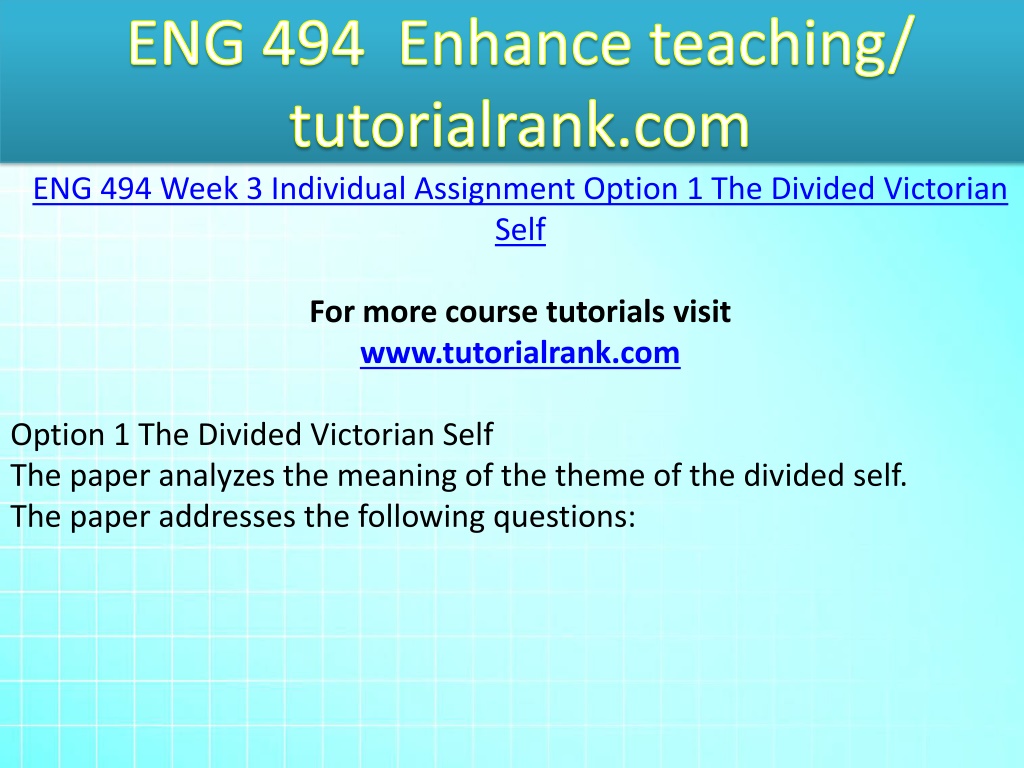 ENG 494 Enhance teaching/ tutorialrank.com

ENG 494 Week 3 Individual Assignment Option 1 The Divided Victorian Self

For more course tutorials visit
www.tutorialrank.com

Option 1 The Divided Victorian Self
The paper analyzes the meaning of the theme of the divided self.
The paper addresses the following questions: